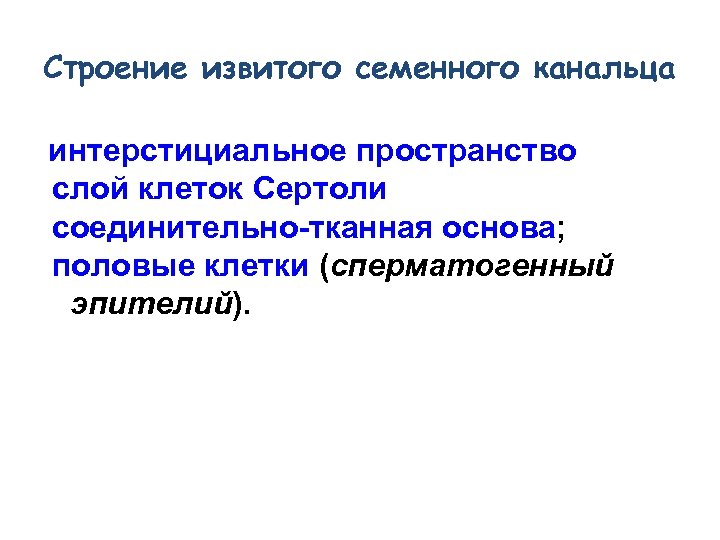 Строение извитого семенного канальца

интерстициальное пространство
слой клеток Сертоли
соединительно-тканная основа;
половые клетки (сперматогенный эпителий).